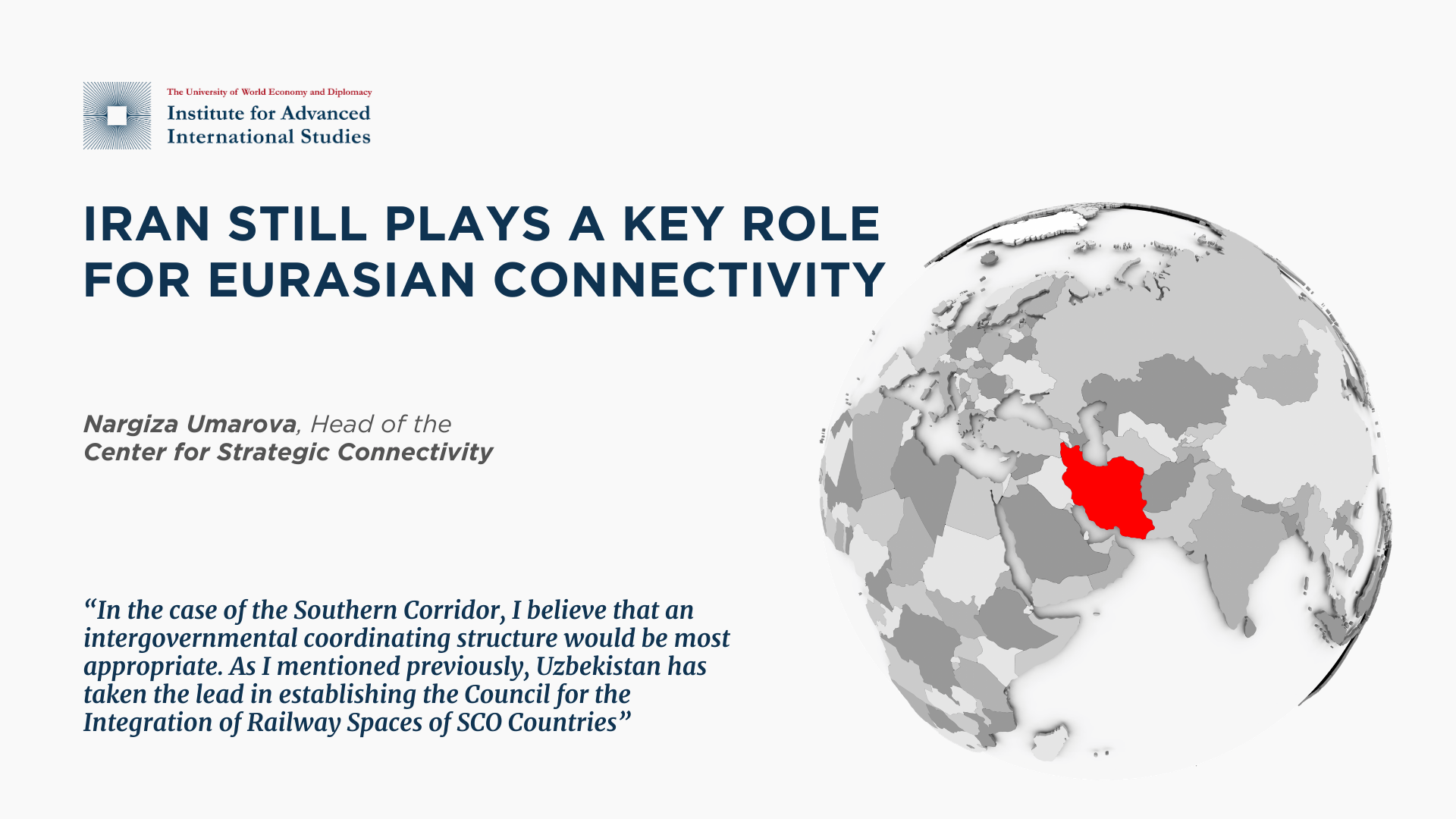 The University of World Economy and Diplomacy
Institute for Advanced International Studies

IRAN STILL PLAYS A KEY ROLE FOR EURASIAN CONNECTIVITY

Nargiza Umarova, Head of the Center for Strategic Connectivity

“In the case of the Southern Corridor, I believe that an intergovernmental coordinating structure would be most appropriate. As I mentioned previously, Uzbekistan has taken the lead in establishing the Council for the Integration of Railway Spaces of SCO Countries”